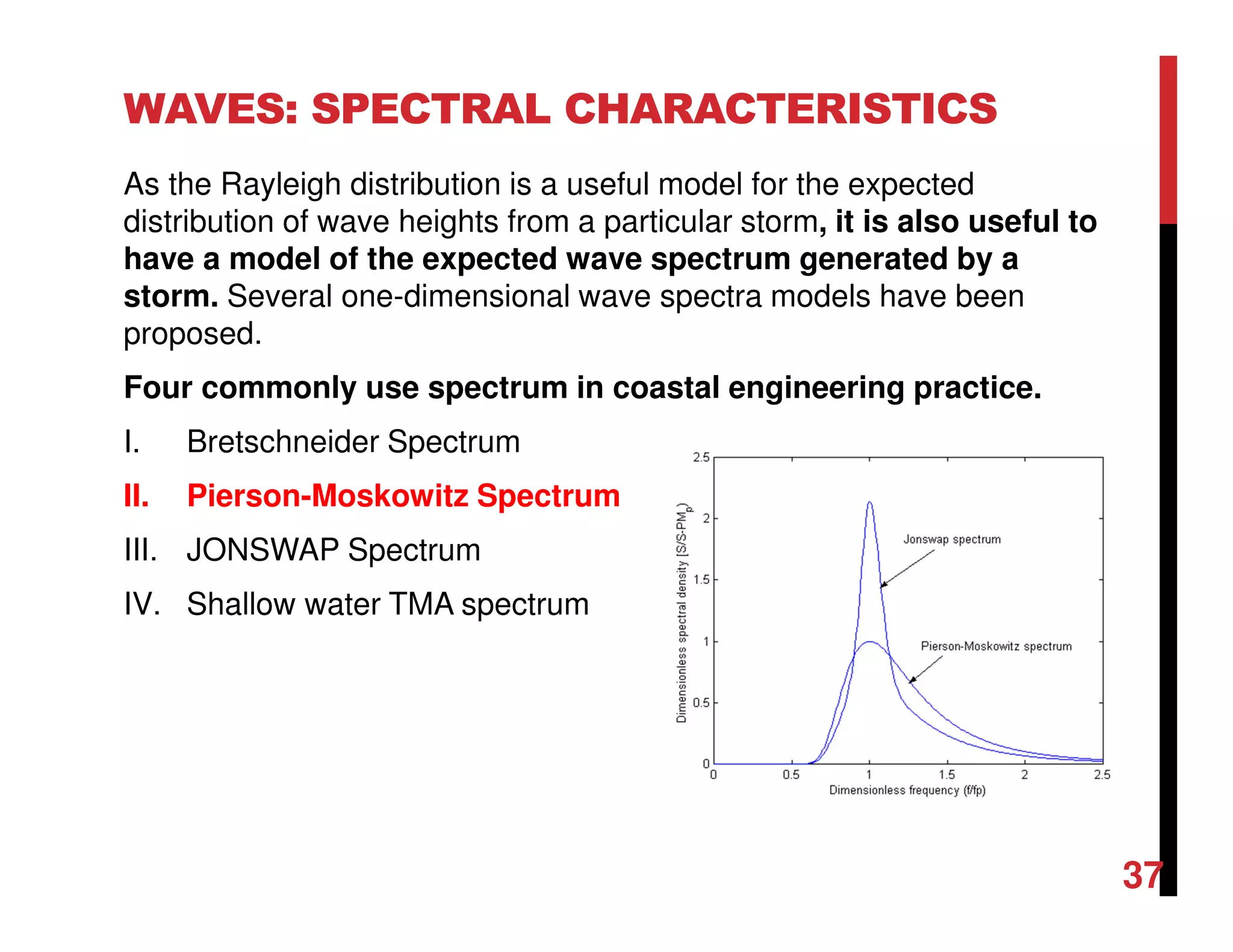 WAVES: SPECTRAL CHARACTERISTICS

As the Rayleigh distribution is a useful model for the expected distribution of wave heights from a particular storm, it is also useful to have a model of the expected wave spectrum generated by a storm. Several one-dimensional wave spectra models have been proposed.

Four commonly use spectrum in coastal engineering practice.

I. Bretschneider Spectrum

II. Pierson-Moskowitz Spectrum

III. JONSWAP Spectrum

IV. Shallow water TMA spectrum

2.5
2
1.5
1
0.5
0
Dimensionless spectral density [S/S-PM$_p$]
Jonswap spectrum
Pierson-Moskowitz spectrum
0 0.5 1 1.5 2 2.5
Dimensionless frequency (f/fp)

37